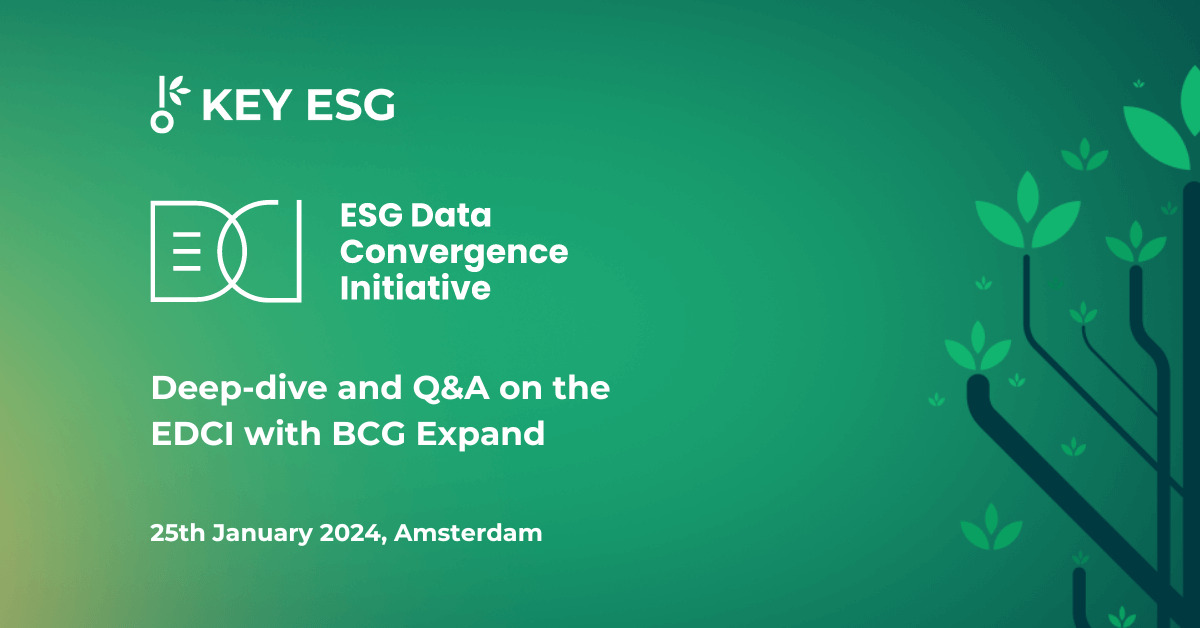 KEY ESG

EDCI

ESG Data Convergence Initiative

Deep-dive and Q&A on the EDCI with BCG Expand

25th January 2024, Amsterdam